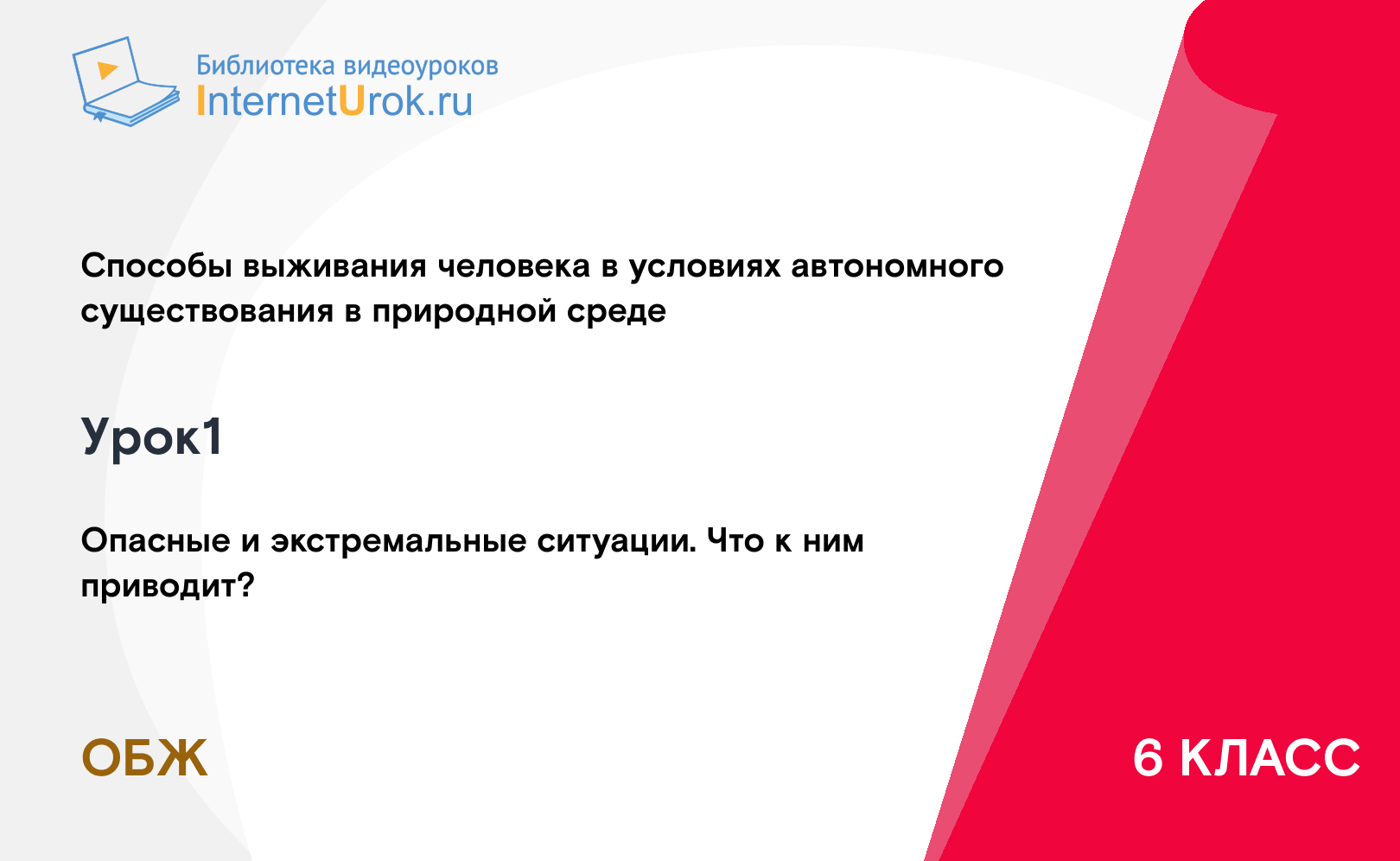 Библиотека видеоуроков
InternetUrok.ru

Способы выживания человека в условиях автономного существования в природной среде

Урок1

Опасные и экстремальные ситуации. Что к ним приводит?

ОБЖ

6 КЛАСС